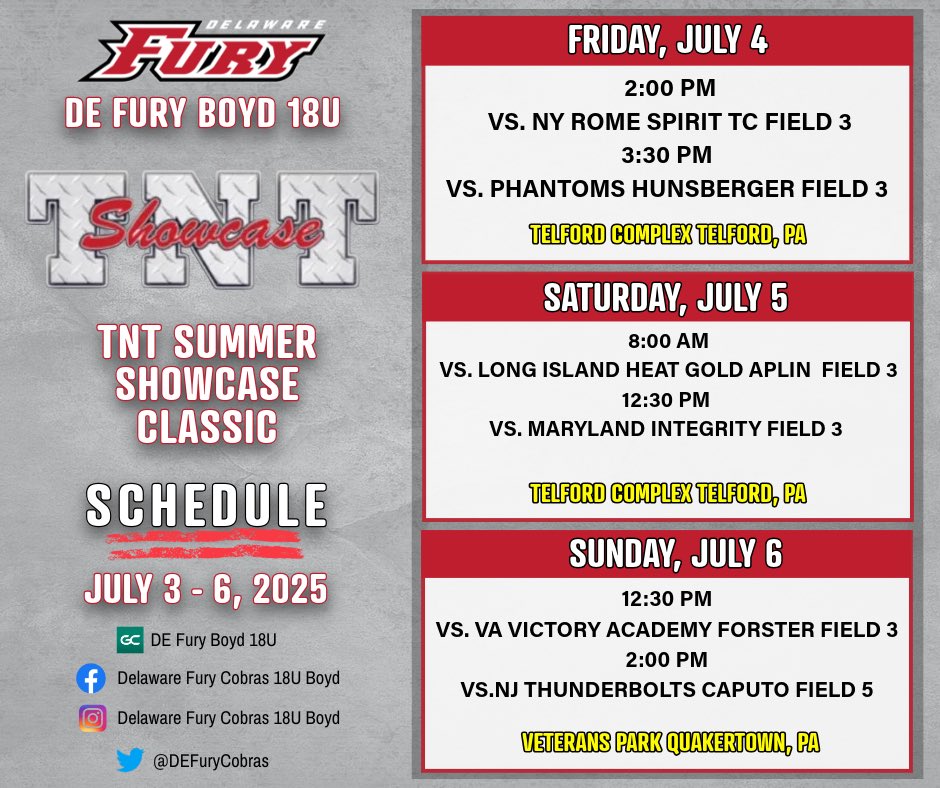 DELAWARE
FURY

DE FURY BOYD 18U

TNT
Showcase

TNT SUMMER SHOWCASE CLASSIC

SCHEDULE

JULY 3 - 6, 2025

GC DE Fury Boyd 18U

Delaware Fury Cobras 18U Boyd

Delaware Fury Cobras 18U Boyd

@DEFuryCobras

FRIDAY, JULY 4

2:00 PM
VS. NY ROME SPIRIT TC FIELD 3
3:30 PM
VS. PHANTOMS HUNSBERGER FIELD 3

TELFORD COMPLEX TELFORD, PA

SATURDAY, JULY 5

8:00 AM
VS. LONG ISLAND HEAT GOLD APLIN FIELD 3
12:30 PM
VS. MARYLAND INTEGRITY FIELD 3

TELFORD COMPLEX TELFORD, PA

SUNDAY, JULY 6

12:30 PM
VS. VA VICTORY ACADEMY FORSTER FIELD 3
2:00 PM
VS.NJ THUNDERBOLTS CAPUTO FIELD 5

VETERANS PARK QUAKERTOWN, PA